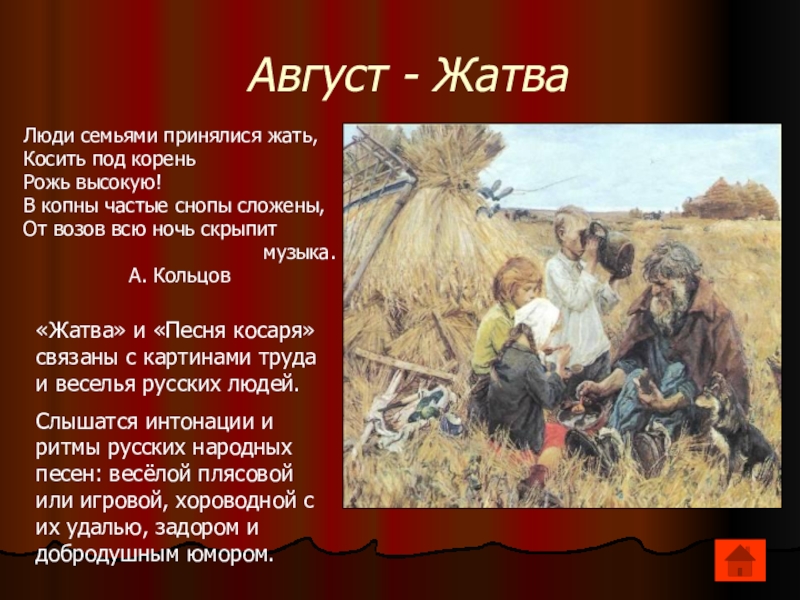 Август - Жатва

Люди семьями принялися жать,
Косить под корень
Рожь высокую!
В копны частые снопы сложены,
От возов всю ночь скрыпит
музыка.
А. Кольцов

«Жатва» и «Песня косаря» связаны с картинами труда и веселья русских людей.

Слышатся интонации и ритмы русских народных песен: весёлой плясовой или игровой, хороводной с их удалью, задором и добродушным юмором.